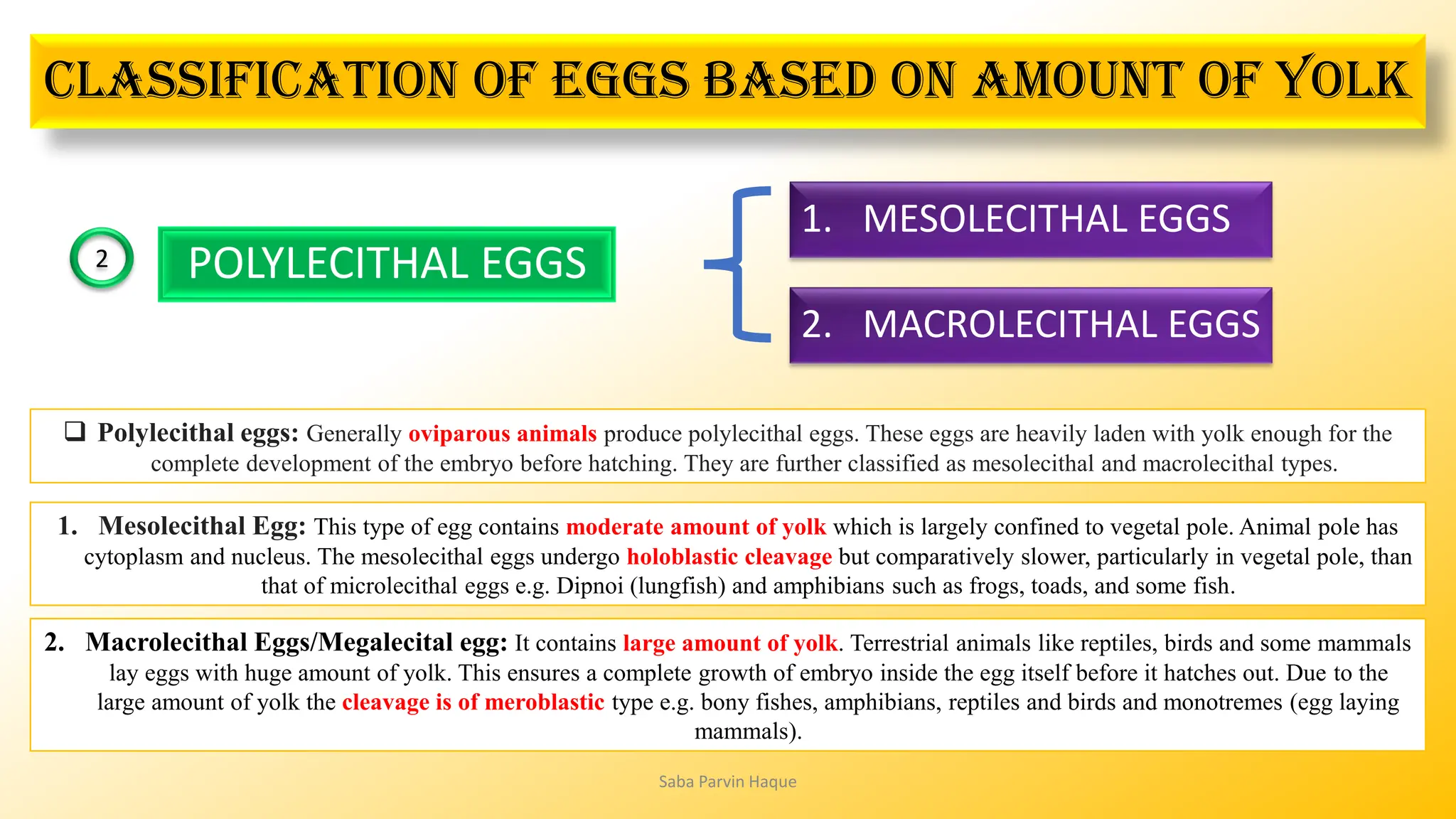 CLASSIFICATION OF EGGS BASED ON AMOUNT OF YOLK

2

POLYLECITHAL EGGS

1. MESOLECITHAL EGGS

2. MACROLECITHAL EGGS

❑ Polylecithal eggs: Generally oviparous animals produce polylecithal eggs. These eggs are heavily laden with yolk enough for the complete development of the embryo before hatching. They are further classified as mesolecithal and macrolecithal types.

1. Mesolecithal Egg: This type of egg contains moderate amount of yolk which is largely confined to vegetal pole. Animal pole has cytoplasm and nucleus. The mesolecithal eggs undergo holoblastic cleavage but comparatively slower, particularly in vegetal pole, than that of microlecithal eggs e.g. Dipnoi (lungfish) and amphibians such as frogs, toads, and some fish.

2. Macrolecithal Eggs/Megalecital egg: It contains large amount of yolk. Terrestrial animals like reptiles, birds and some mammals lay eggs with huge amount of yolk. This ensures a complete growth of embryo inside the egg itself before it hatches out. Due to the large amount of yolk the cleavage is of meroblastic type e.g. bony fishes, amphibians, reptiles and birds and monotremes (egg laying mammals).

Saba Parvin Haque